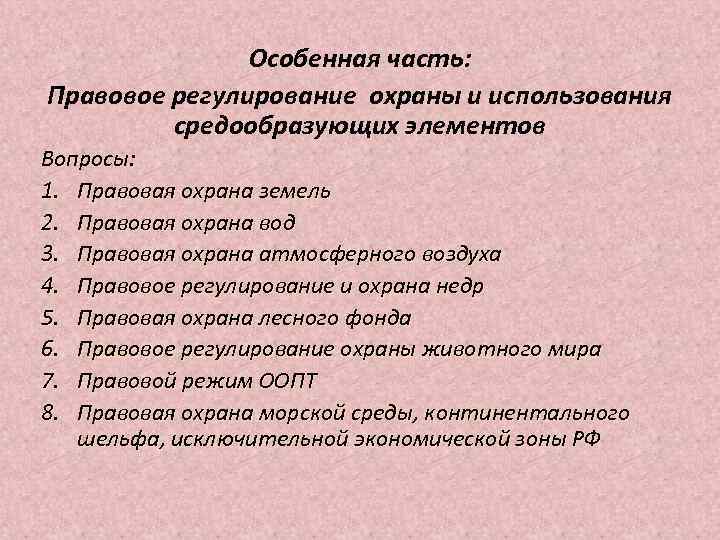 Особенная часть:

Правовое регулирование охраны и использования средообразующих элементов

Вопросы:

1. Правовая охрана земель
2. Правовая охрана вод
3. Правовая охрана атмосферного воздуха
4. Правовое регулирование и охрана недр
5. Правовая охрана лесного фонда
6. Правовое регулирование охраны животного мира
7. Правовой режим ООПТ
8. Правовая охрана морской среды, континентального шельфа, исключительной экономической зоны РФ